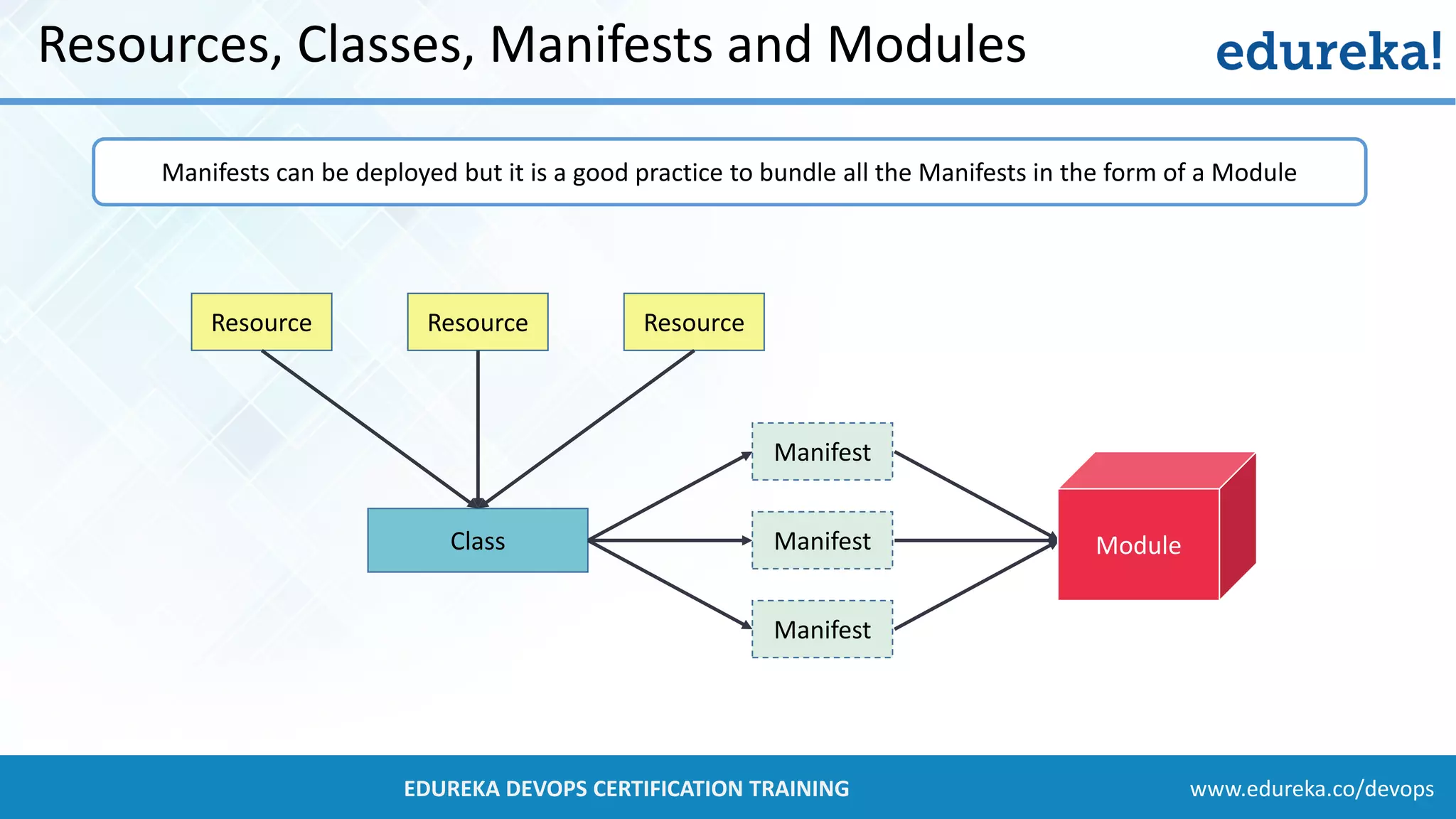 Resources, Classes, Manifests and Modules

edureka!

Manifests can be deployed but it is a good practice to bundle all the Manifests in the form of a Module

Resource

Resource

Resource

Class

Manifest

Manifest

Manifest

Module

EDUREKA DEVOPS CERTIFICATION TRAINING

www.edureka.co/devops